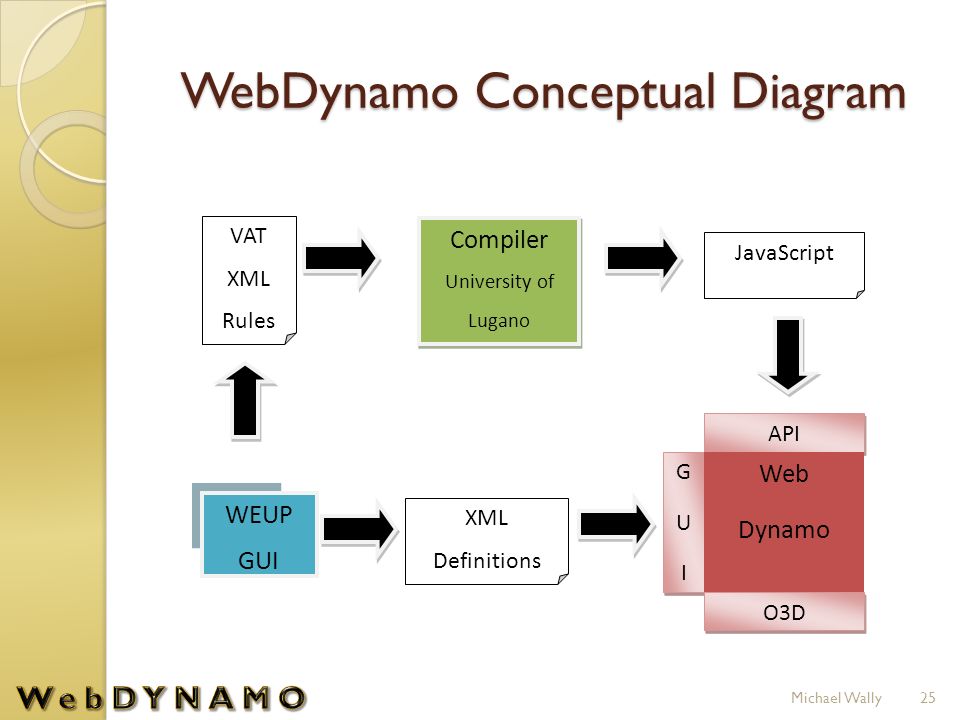 WebDynamo Conceptual Diagram

VAT
XML
Rules

Compiler
University of
Lugano

JavaScript

API

G
U
I

Web
Dynamo

O3D

WEUP
GUI

XML
Definitions

WebDYNAMO

Michael Wally 25